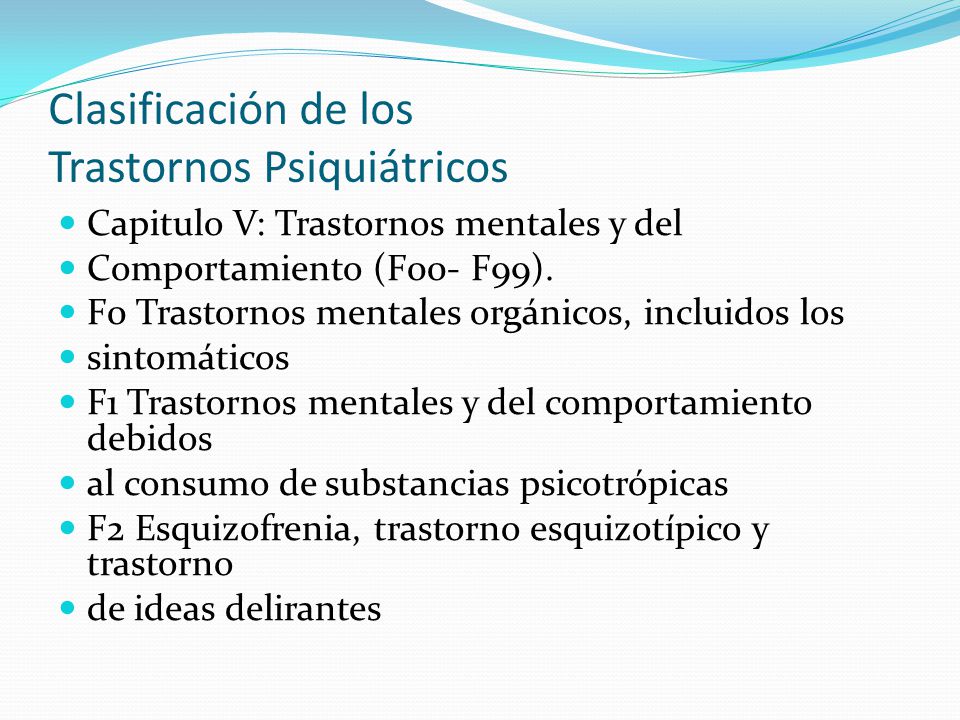 Clasificación de los
Trastornos Psiquiátricos

- Capitulo V: Trastornos mentales y del
- Comportamiento (F00- F99).
- F0 Trastornos mentales orgánicos, incluidos los
- sintomáticos
- F1 Trastornos mentales y del comportamiento debidos
- al consumo de substancias psicotrópicas
- F2 Esquizofrenia, trastorno esquizotípico y trastorno
- de ideas delirantes